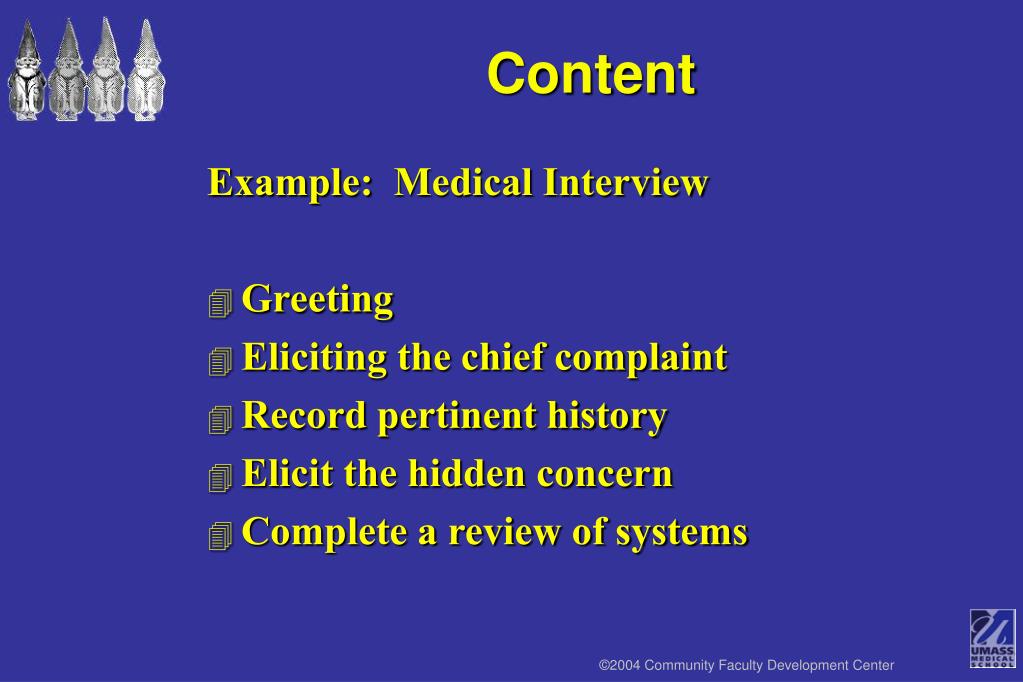 Content

Example: Medical Interview

Greeting
Eliciting the chief complaint
Record pertinent history
Elicit the hidden concern
Complete a review of systems

©2004 Community Faculty Development Center

UMASS MEDICAL SCHOOL